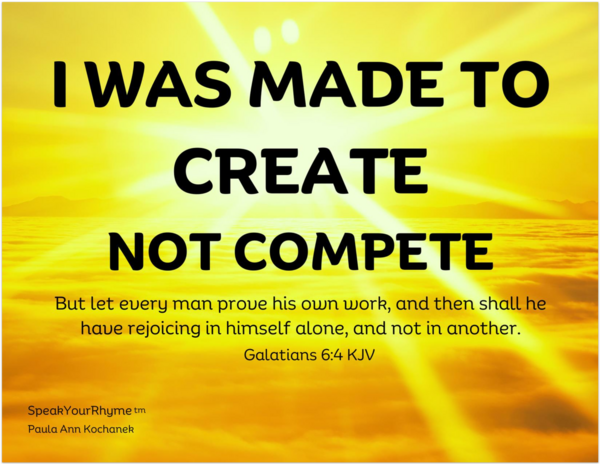 I WAS MADE TO
CREATE
NOT COMPETE

But let every man prove his own work, and then shall he have rejoicing in himself alone, and not in another.
Galatians 6:4 KJV

SpeakYourRhyme tm
Paula Ann Kochanek